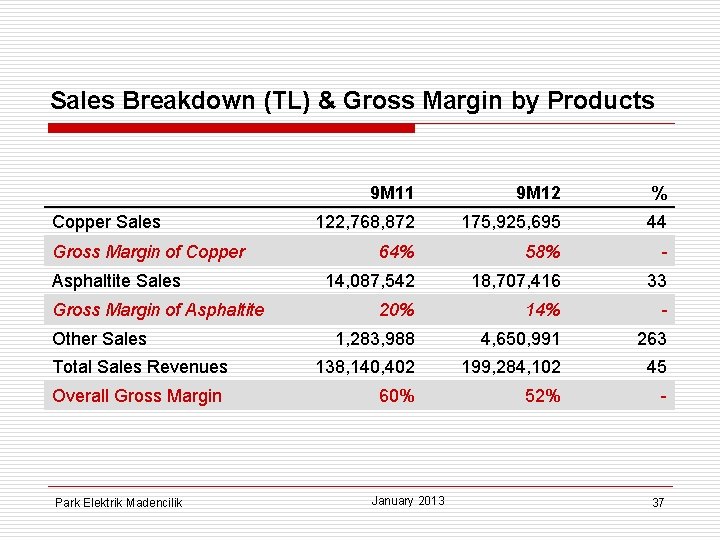 Sales Breakdown (TL) & Gross Margin by Products

| | 9M11 | 9M12 | % |
|---|---|---|---|
| Copper Sales | 122,768,872 | 175,925,695 | 44 |
| Gross Margin of Copper | 64% | 58% | - |
| Asphaltite Sales | 14,087,542 | 18,707,416 | 33 |
| Gross Margin of Asphaltite | 20% | 14% | - |
| Other Sales | 1,283,988 | 4,650,991 | 263 |
| Total Sales Revenues | 138,140,402 | 199,284,102 | 45 |
| Overall Gross Margin | 60% | 52% | - |

Park Elektrik Madencilik

January 2013

37